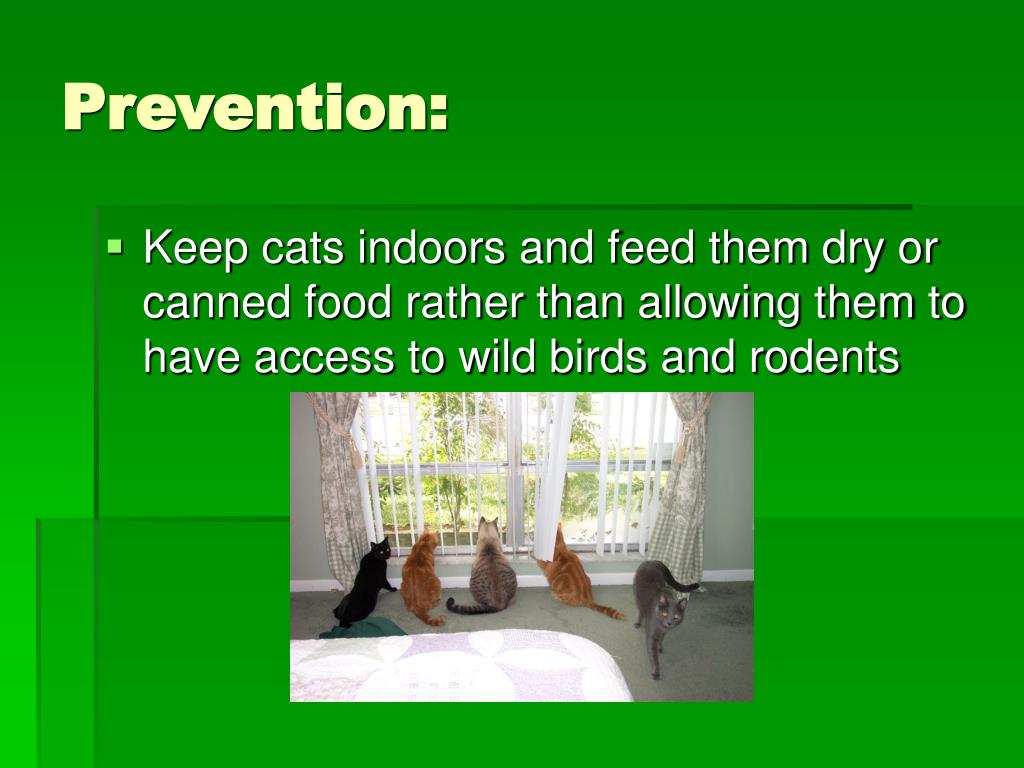 Prevention:

▪ Keep cats indoors and feed them dry or canned food rather than allowing them to have access to wild birds and rodents